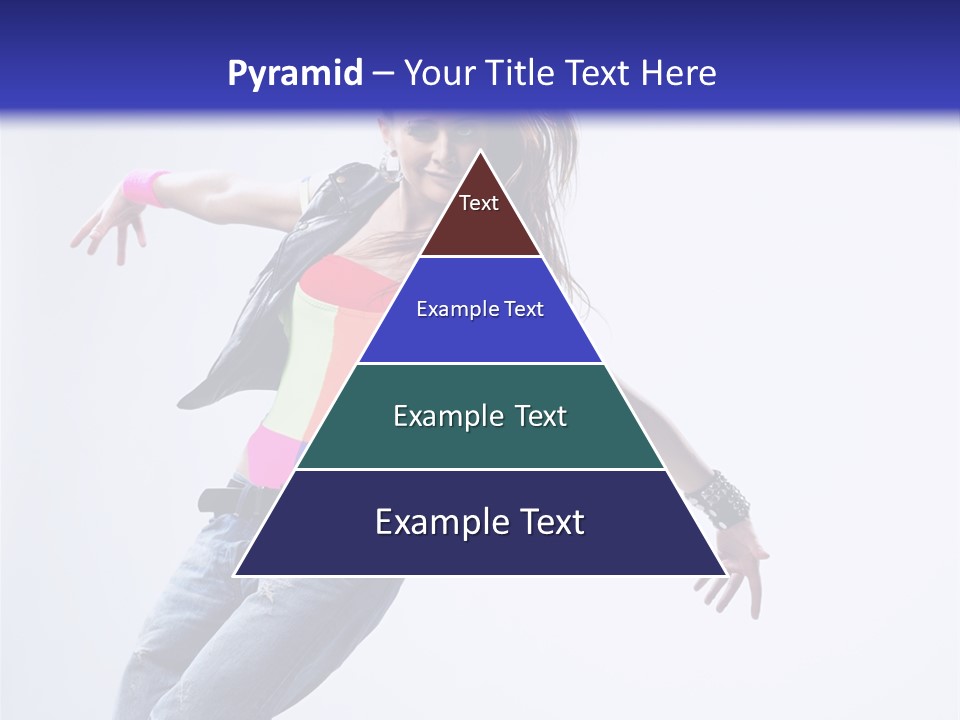 Pyramid – Your Title Text Here

Text

Example Text

Example Text

Example Text